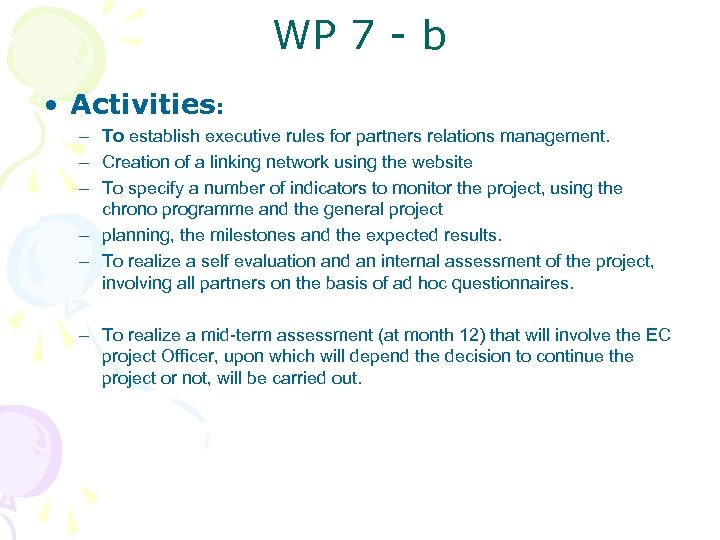 WP 7 - b

• Activities:

– To establish executive rules for partners relations management.
– Creation of a linking network using the website
– To specify a number of indicators to monitor the project, using the chrono programme and the general project
– planning, the milestones and the expected results.
– To realize a self evaluation and an internal assessment of the project, involving all partners on the basis of ad hoc questionnaires.

– To realize a mid-term assessment (at month 12) that will involve the EC project Officer, upon which will depend the decision to continue the project or not, will be carried out.